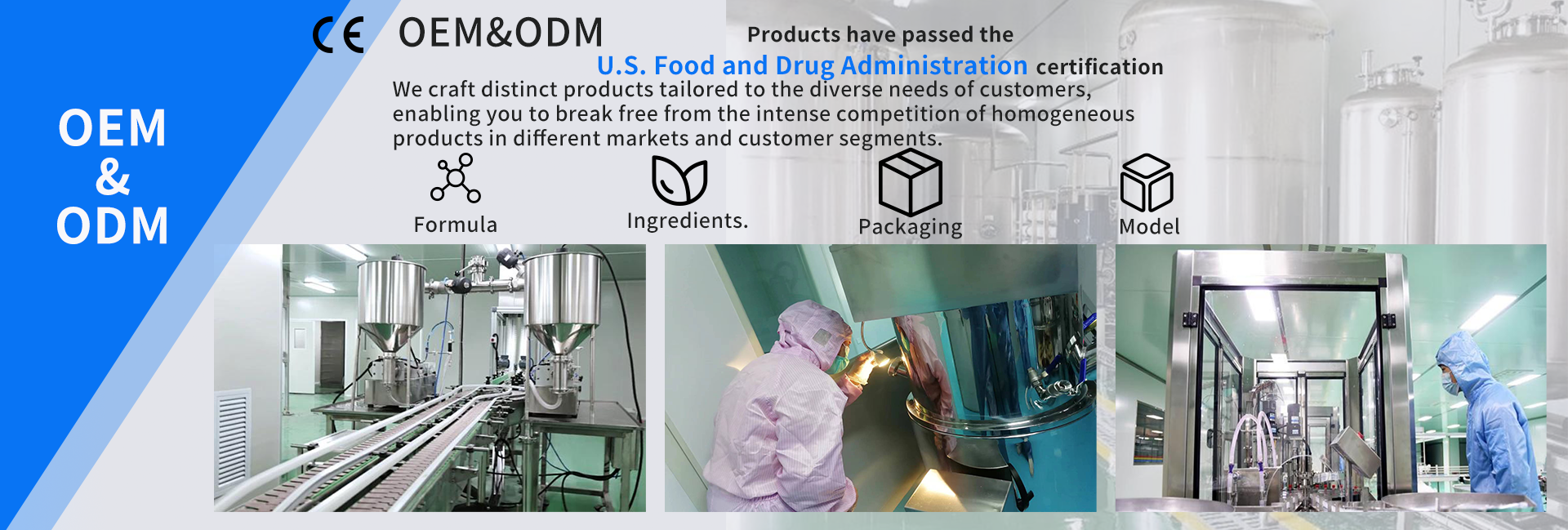 OEM
&
ODM

CE OEM&ODM

Products have passed the
U.S. Food and Drug Administration certification

We craft distinct products tailored to the diverse needs of customers, enabling you to break free from the intense competition of homogeneous products in different markets and customer segments.

Formula

Ingredients.

Packaging

Model